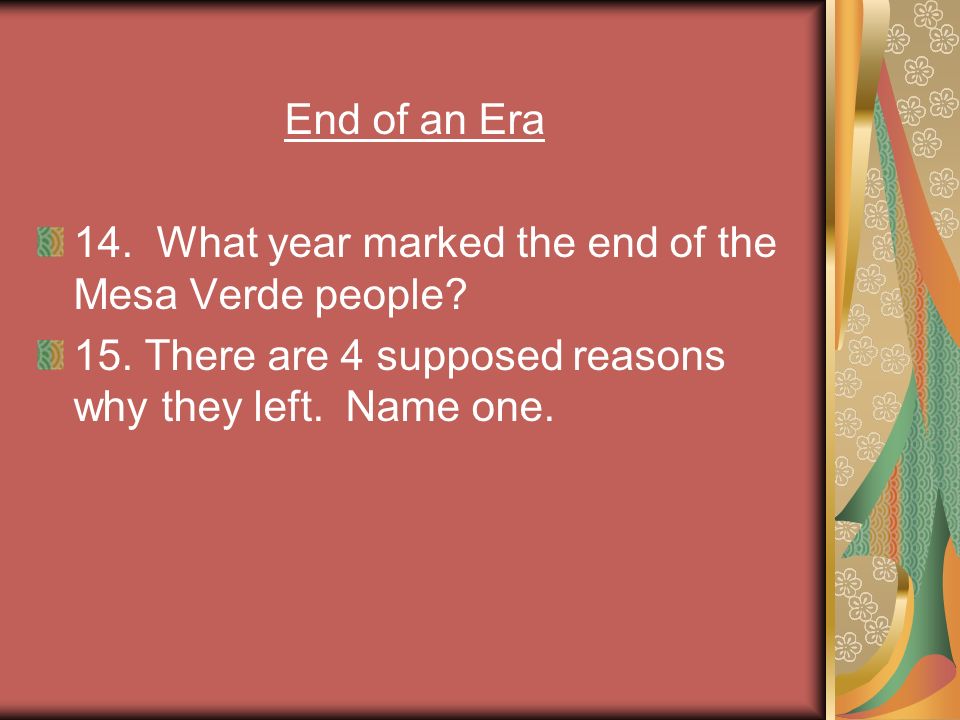 End of an Era

14. What year marked the end of the Mesa Verde people?

15. There are 4 supposed reasons why they left. Name one.